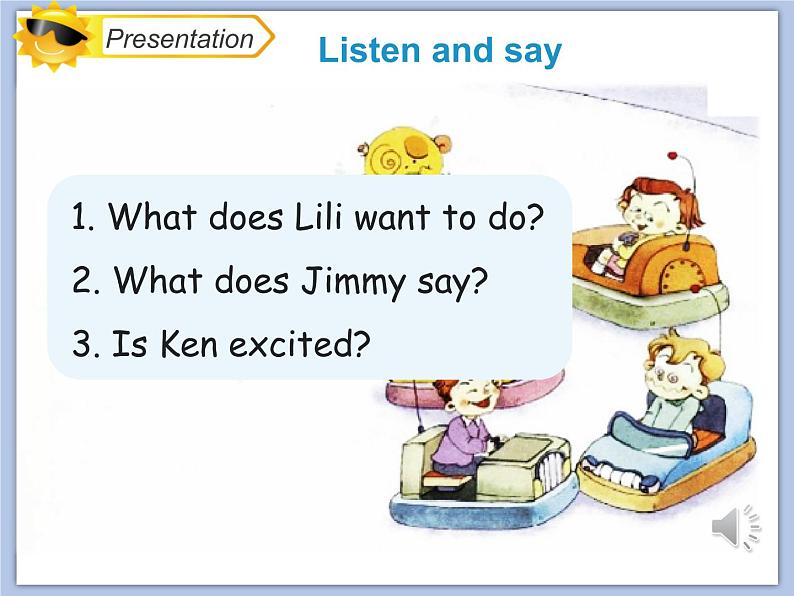 Presentation

Listen and say

1. What does Lili want to do?
2. What does Jimmy say?
3. Is Ken excited?